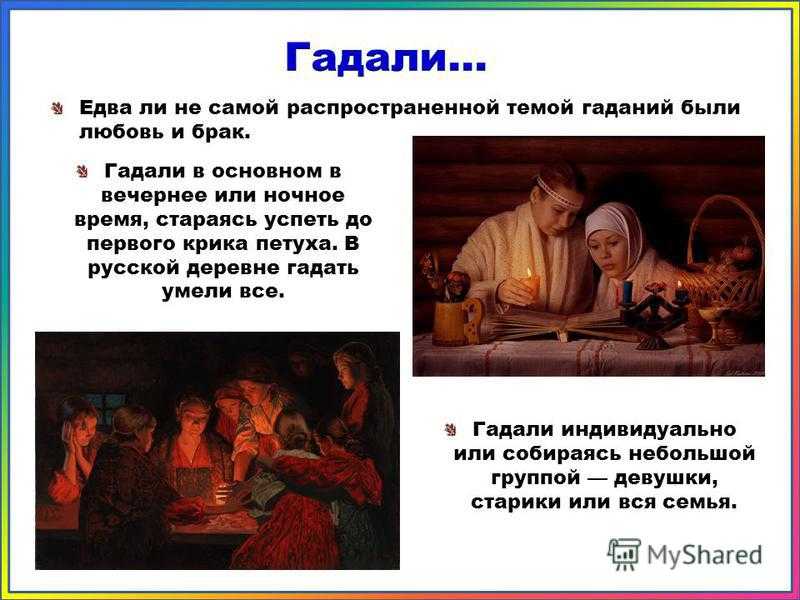 Гадали...

Едва ли не самой распространенной темой гаданий были любовь и брак.

Гадали в основном в вечернее или ночное время, стараясь успеть до первого крика петуха. В русской деревне гадать умели все.

Гадали индивидуально или собираясь небольшой группой — девушки, старики или вся семья.

MyShared